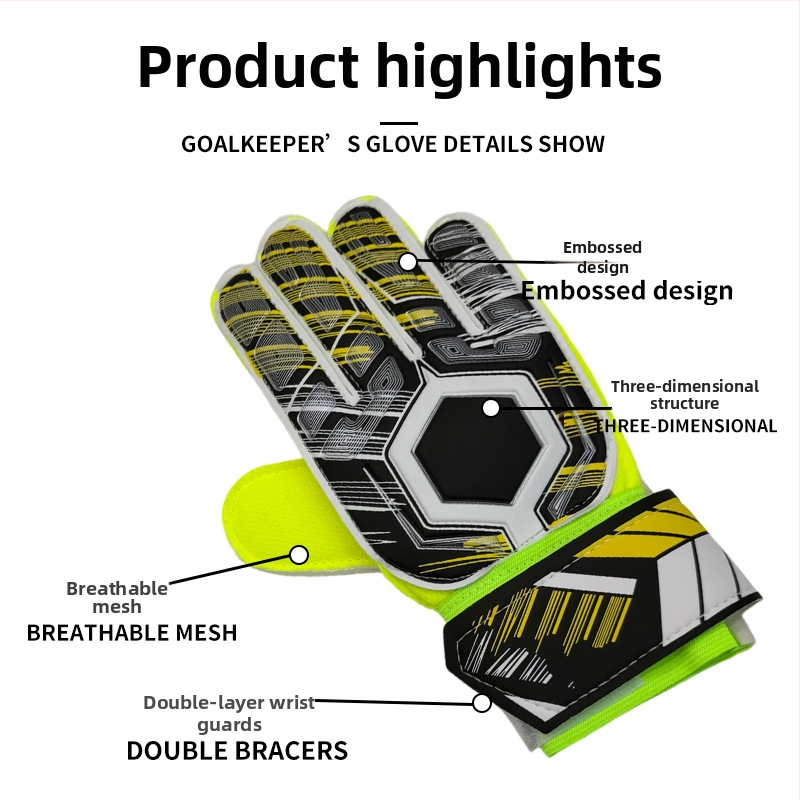 Product highlights

GOALKEEPER’ S GLOVE DETAILS SHOW

Embossed design
Embossed design

Three-dimensional structure
THREE-DIMENSIONAL

Breathable mesh
BREATHABLE MESH

Double-layer wrist guards
DOUBLE BRACERS